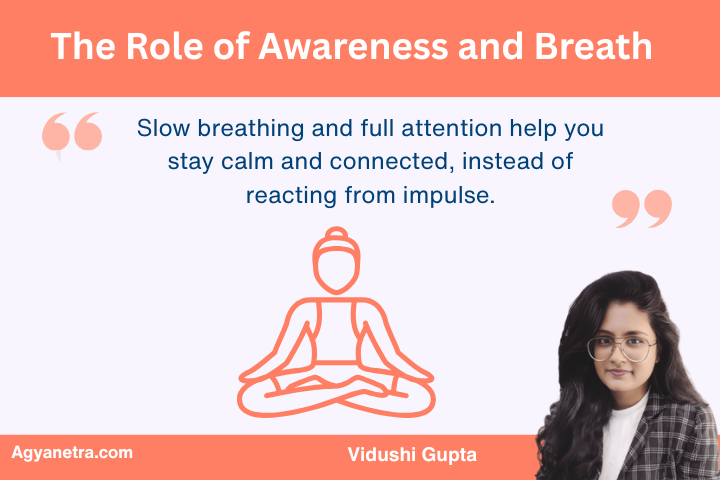 The Role of Awareness and Breath

Slow breathing and full attention help you stay calm and connected, instead of reacting from impulse.

Agyanetra.com

Vidushi Gupta